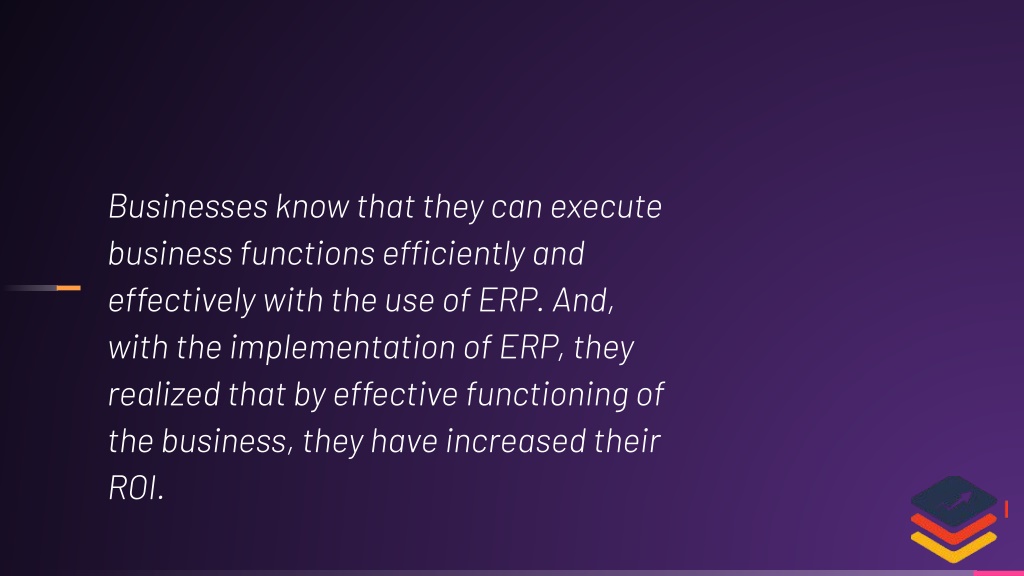 Businesses know that they can execute business functions efficiently and effectively with the use of ERP. And, with the implementation of ERP, they realized that by effective functioning of the business, they have increased their ROI.